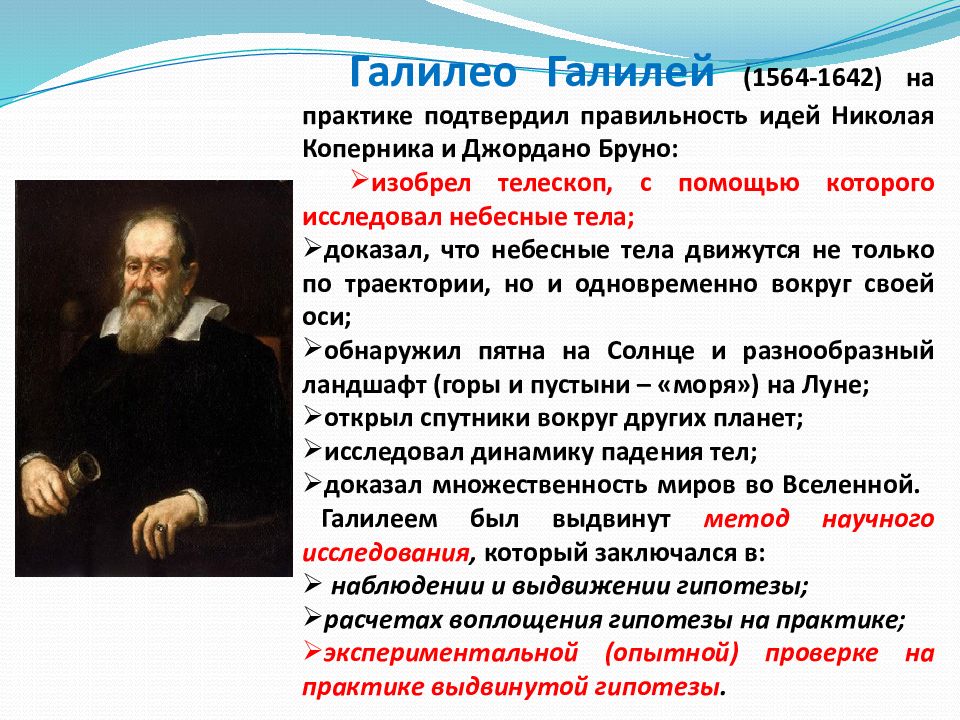 Галилео Галилей (1564-1642) на практике подтвердил правильность идей Николая Коперника и Джордано Бруно:

➢изобрел телескоп, с помощью которого исследовал небесные тела;

➢доказал, что небесные тела движутся не только по траектории, но и одновременно вокруг своей оси;

➢обнаружил пятна на Солнце и разнообразный ландшафт (горы и пустыни – «моря») на Луне;

➢открыл спутники вокруг других планет;

➢исследовал динамику падения тел;

➢доказал множественность миров во Вселенной.

Галилеем был выдвинут метод научного исследования, который заключался в:

➢ наблюдении и выдвижении гипотезы;

➢расчетах воплощения гипотезы на практике;

➢экспериментальной (опытной) проверке на практике выдвинутой гипотезы.